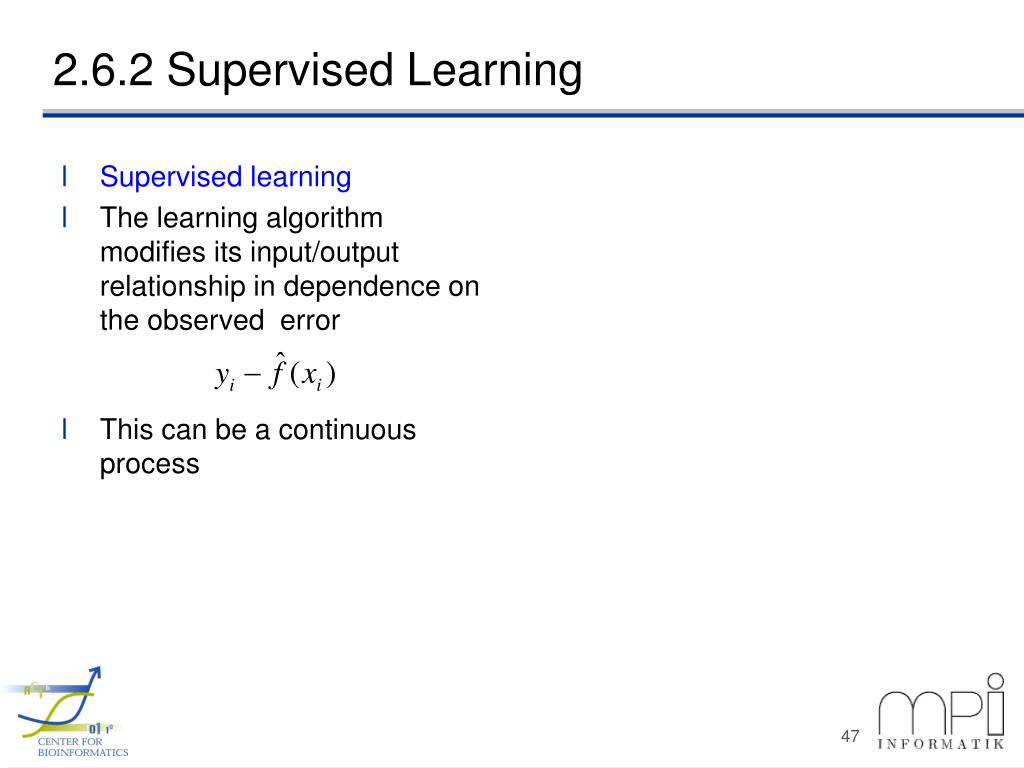 2.6.2 Supervised Learning

l Supervised learning

l The learning algorithm modifies its input/output relationship in dependence on the observed error

$y_i - \hat{f}(x_i)$

l This can be a continuous process

CENTER FOR BIOINFORMATICS

47

mpi INFORMATIK